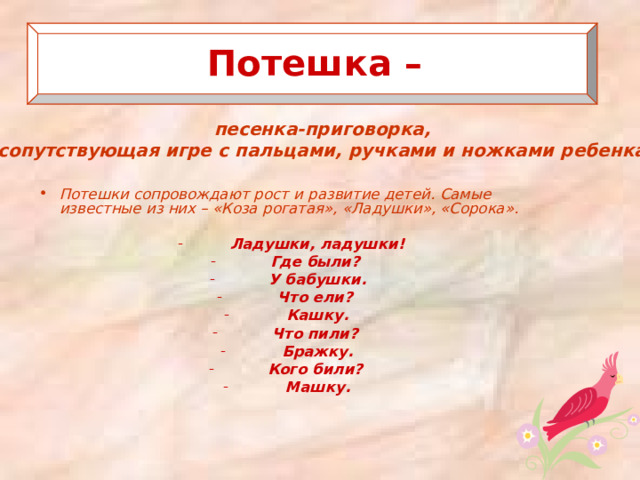 Потешка –

песенка-приговорка,
сопутствующая игре с пальцами, ручками и ножками ребенка

• Потешки сопровождают рост и развитие детей. Самые известные из них – «Коза рогатая», «Ладушки», «Сорока».

- Ладушки, ладушки!
- Где были?
- У бабушки.
- Что ели?
- Кашку.
- Что пили?
- Бражку.
- Кого били?
- Машку.